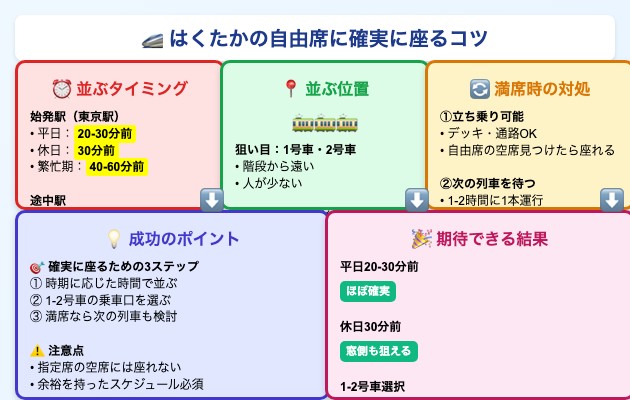 はくたかの自由席に確実に座るコツ

並ぶタイミング

始発駅（東京駅）
• 平日： 20-30分前
• 休日： 30分前
• 繁忙期： 40-60分前

途中駅

並ぶ位置

狙い目：1号車・2号車
• 階段から遠い
• 人が少ない

満席時の対処

①立ち乗り可能
• デッキ・通路OK
• 自由席の空席見つけたら座れる

②次の列車を待つ
• 1-2時間に1本運行

成功のポイント

確実に座るための3ステップ
① 時期に応じた時間で並ぶ
② 1-2号車の乗車口を選ぶ
③ 満席なら次の列車も検討

注意点
• 指定席の空席には座れない
• 余裕を持ったスケジュール必須

期待できる結果

平日20-30分前
ほぼ確実

休日30分前
窓側も狙える

1-2号車選択